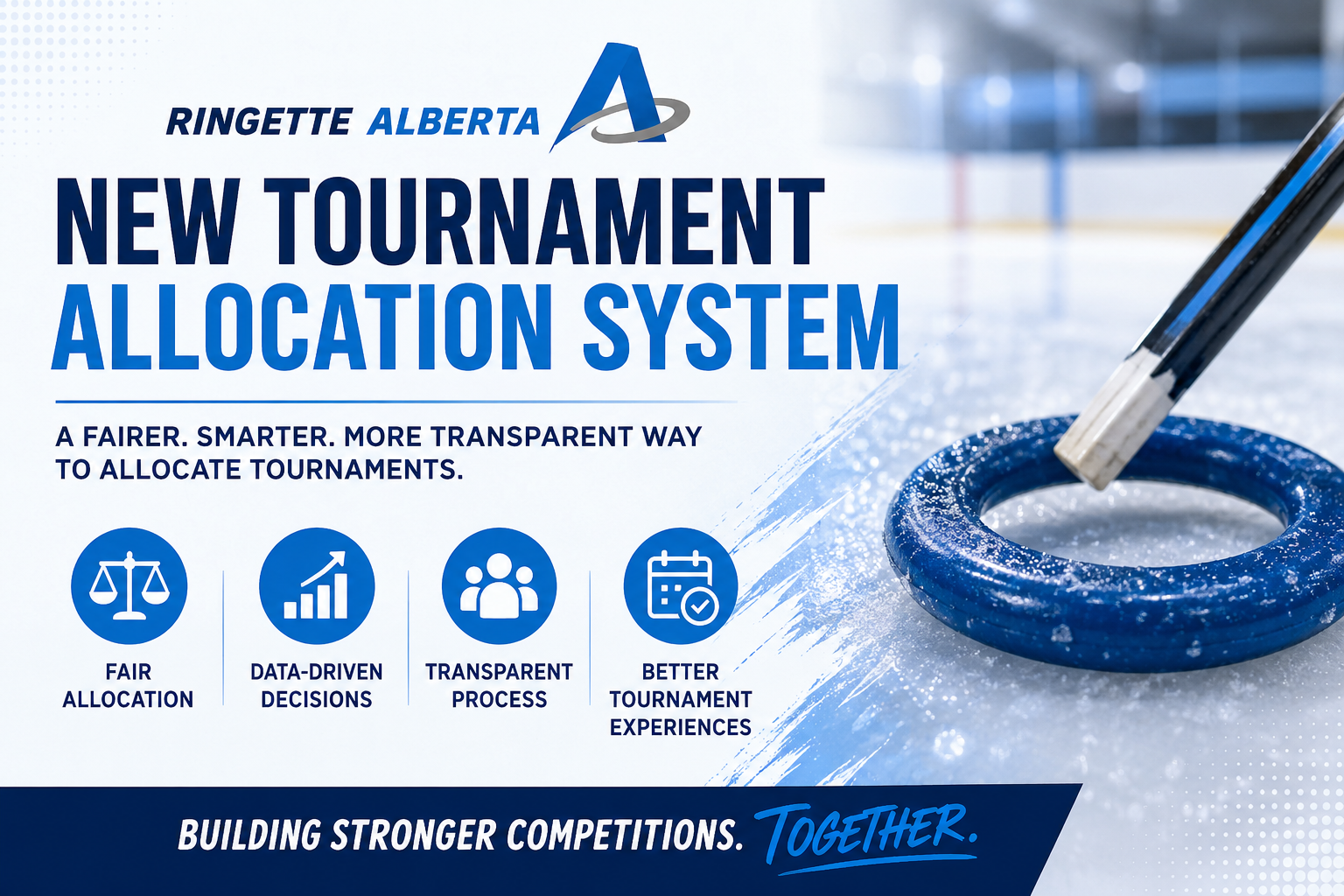 RINGETTE ALBERTA

NEW TOURNAMENT ALLOCATION SYSTEM

A FAIRER. SMARTER. MORE TRANSPARENT WAY TO ALLOCATE TOURNAMENTS.

FAIR ALLOCATION

DATA-DRIVEN DECISIONS

TRANSPARENT PROCESS

BETTER TOURNAMENT EXPERIENCES

BUILDING STRONGER COMPETITIONS. TOGETHER.